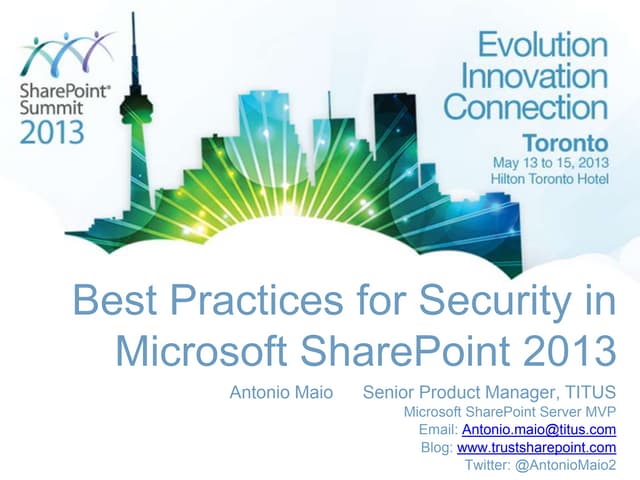 SharePoint® Summit 2013

Evolution
Innovation
Connection

Toronto
May 13 to 15, 2013
Hilton Toronto Hotel

Best Practices for Security in Microsoft SharePoint 2013

Antonio Maio Senior Product Manager, TITUS
Microsoft SharePoint Server MVP
Email: Antonio.maio@titus.com
Blog: www.trustsharepoint.com
Twitter: @AntonioMaio2